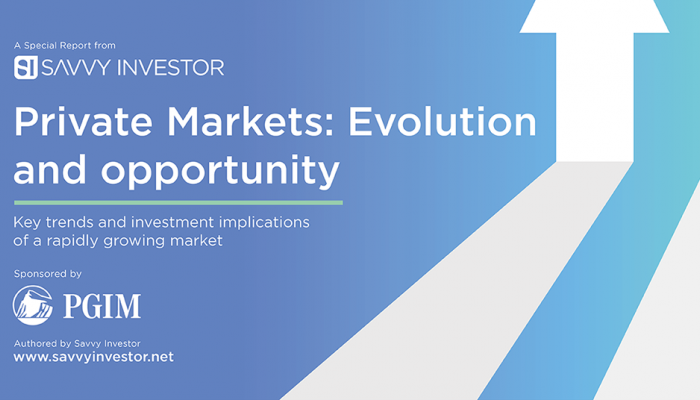 A Special Report from

SI SAVVY INVESTOR

Private Markets: Evolution and opportunity

Key trends and investment implications of a rapidly growing market

Sponsored by

PGIM

Authored by Savvy Investor
www.savvyinvestor.net